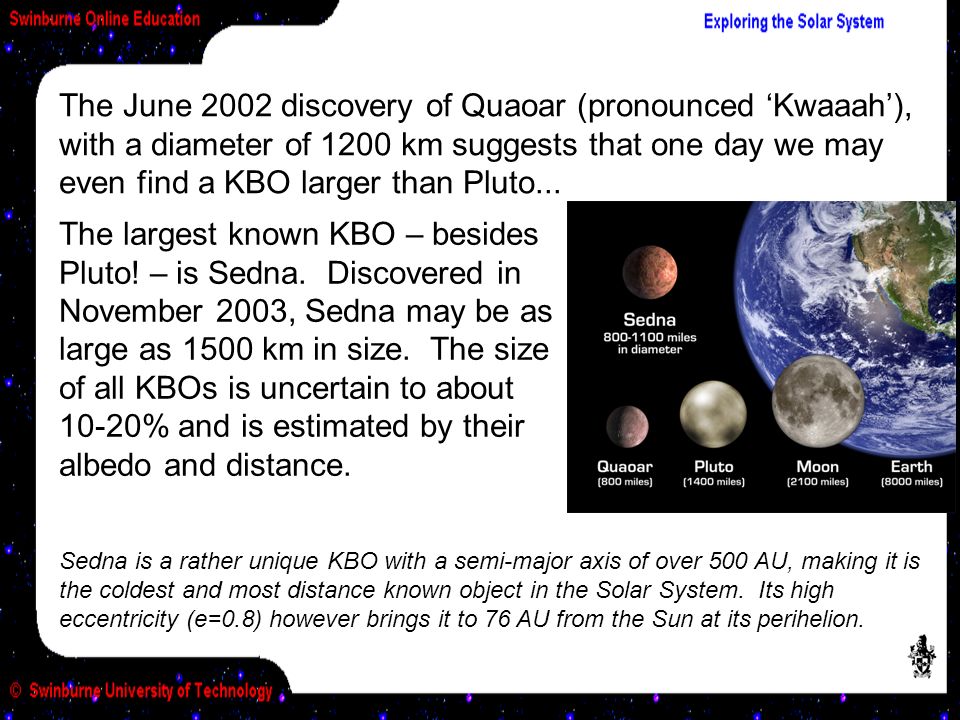 Swinburne Online Education

Exploring the Solar System

The June 2002 discovery of Quaoar (pronounced ‘Kwaaah’), with a diameter of 1200 km suggests that one day we may even find a KBO larger than Pluto...

The largest known KBO – besides Pluto! – is Sedna. Discovered in November 2003, Sedna may be as large as 1500 km in size. The size of all KBOs is uncertain to about 10-20% and is estimated by their albedo and distance.

Sedna
800-1100 miles
in diameter

Quaoar
(800 miles)

Pluto
(1400 miles)

Moon
(2100 miles)

Earth
(8000 miles)

Sedna is a rather unique KBO with a semi-major axis of over 500 AU, making it is the coldest and most distance known object in the Solar System. Its high eccentricity (e=0.8) however brings it to 76 AU from the Sun at its perihelion.

© Swinburne University of Technology